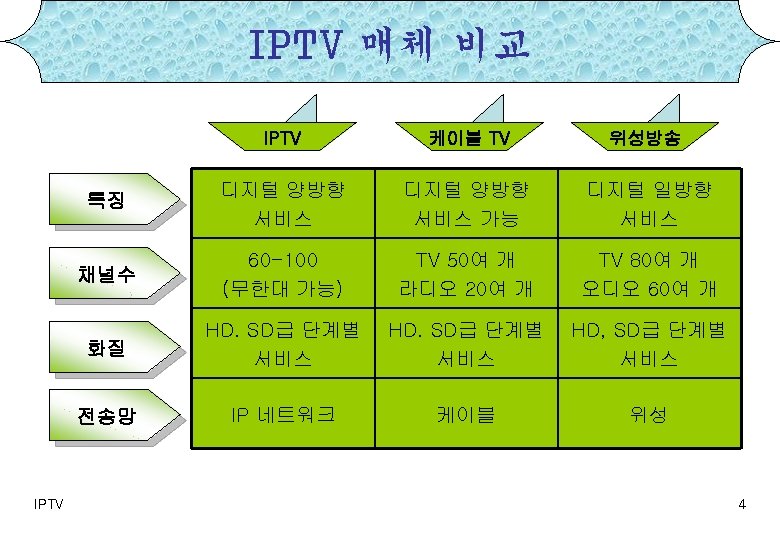 IPTV 매체 비교

| | IPTV | 케이블 TV | 위성방송 |
|---|---|---|---|
| 특징 | 디지털 양방향 서비스 | 디지털 양방향 서비스 가능 | 디지털 일방향 서비스 |
| 채널수 | 60-100 (무한대 가능) | TV 50여 개 라디오 20여 개 | TV 80여 개 오디오 60여 개 |
| 화질 | HD. SD급 단계별 서비스 | HD. SD급 단계별 서비스 | HD, SD급 단계별 서비스 |
| 전송망 | IP 네트워크 | 케이블 | 위성 |

IPTV

4